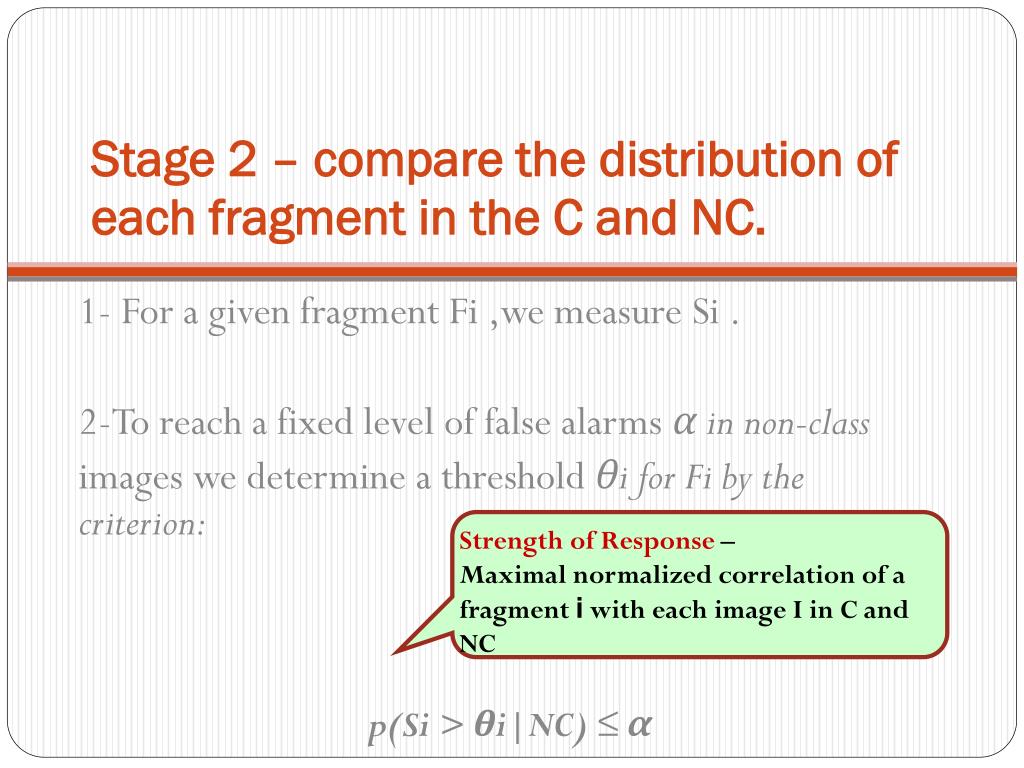 Stage 2 – compare the distribution of each fragment in the C and NC.

1- For a given fragment Fi ,we measure Si .

2-To reach a fixed level of false alarms $\alpha$ in non-class images we determine a threshold $\theta$i for Fi by the criterion:

Strength of Response – Maximal normalized correlation of a fragment i with each image I in C and NC

$p(Si > \theta i | NC) \leq \alpha$